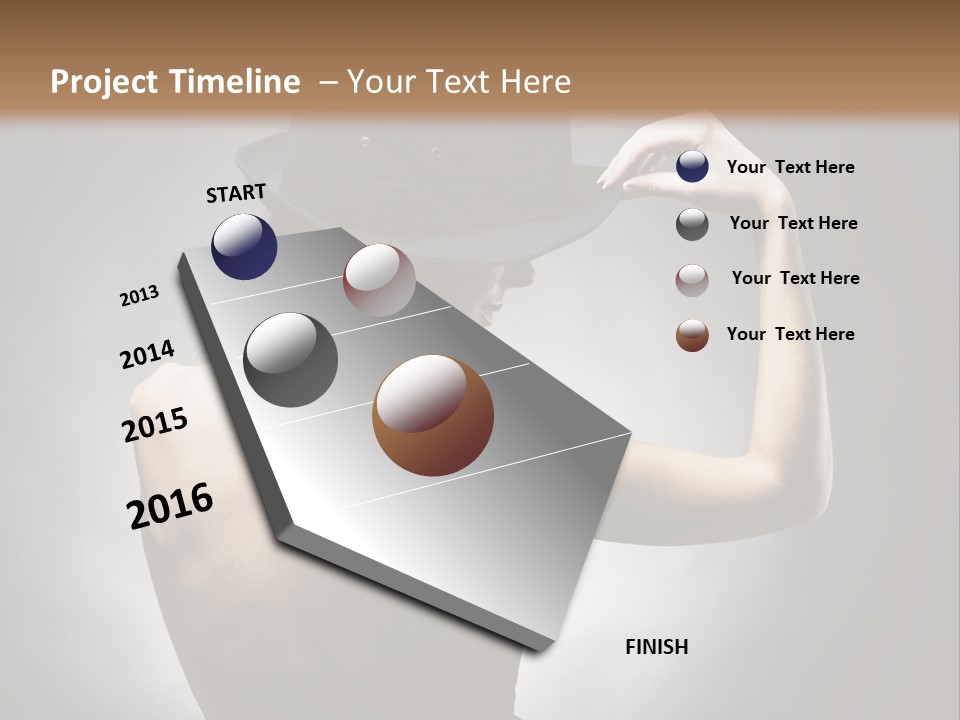 Project Timeline – Your Text Here

START

2013

2014

2015

2016

FINISH

Your Text Here

Your Text Here

Your Text Here

Your Text Here